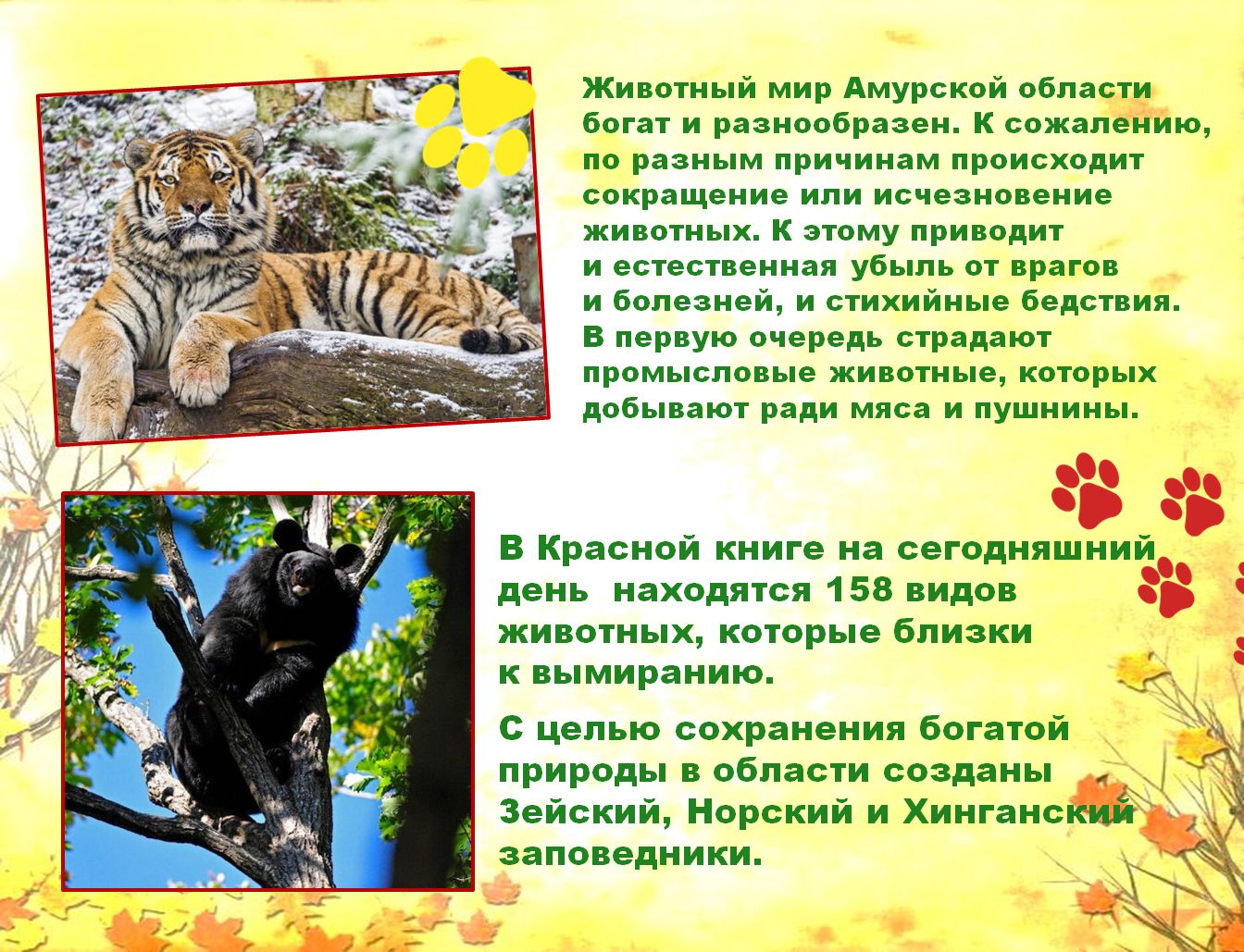 Животный мир Амурской области богат и разнообразен. К сожалению, по разным причинам происходит сокращение или исчезновение животных. К этому приводит и естественная убыль от врагов и болезней, и стихийные бедствия. В первую очередь страдают промысловые животные, которых добывают ради мяса и пушнины.

В Красной книге на сегодняшний день находятся 158 видов животных, которые близки к вымиранию.

С целью сохранения богатой природы в области созданы Зейский, Норский и Хинганский заповедники.